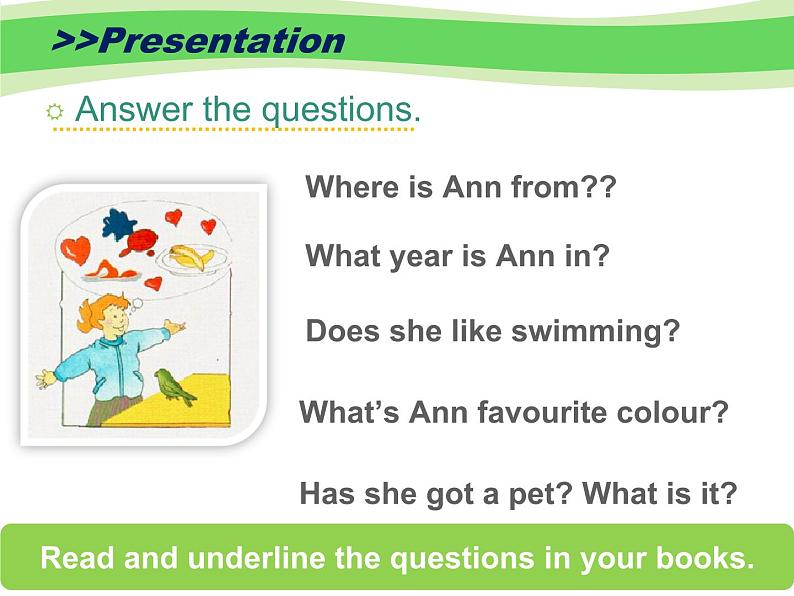 >>Presentation

Answer the questions.

Where is Ann from??

What year is Ann in?

Does she like swimming?

What's Ann favourite colour?

Has she got a pet? What is it?

Read and underline the questions in your books.